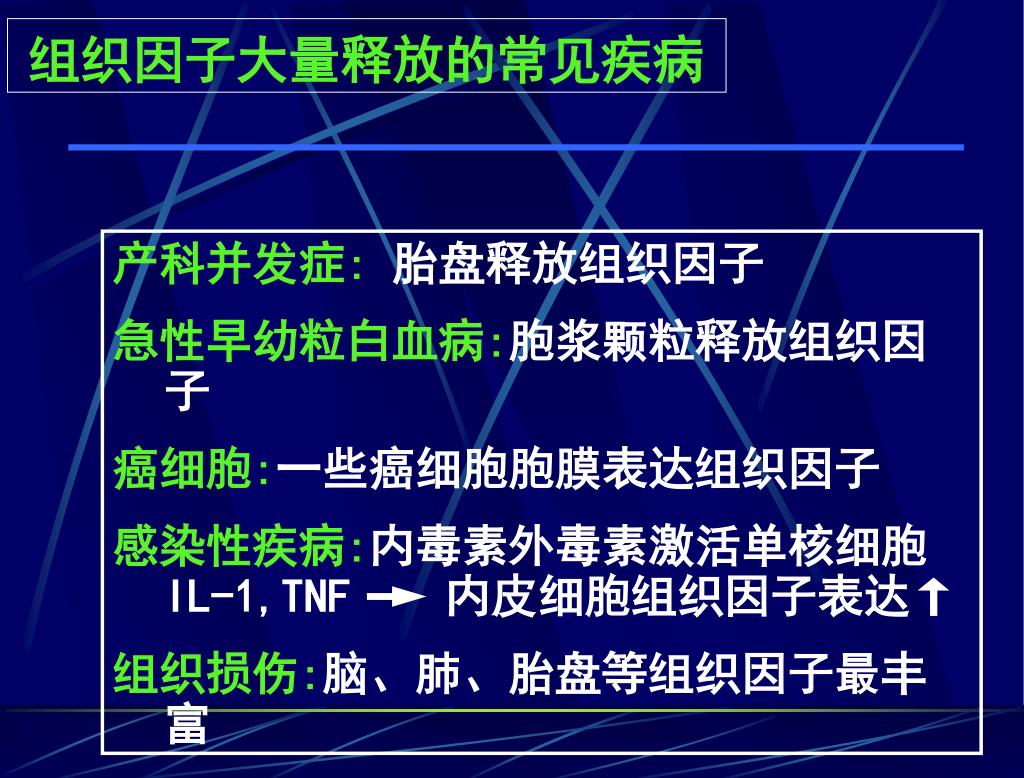 组织因子大量释放的常见疾病

产科并发症: 胎盘释放组织因子

急性早幼粒白血病:胞浆颗粒释放组织因子

癌细胞:一些癌细胞胞膜表达组织因子

感染性疾病:内毒素外毒素激活单核细胞 IL-1,TNF → 内皮细胞组织因子表达↑

组织损伤:脑、肺、胎盘等组织因子最丰富